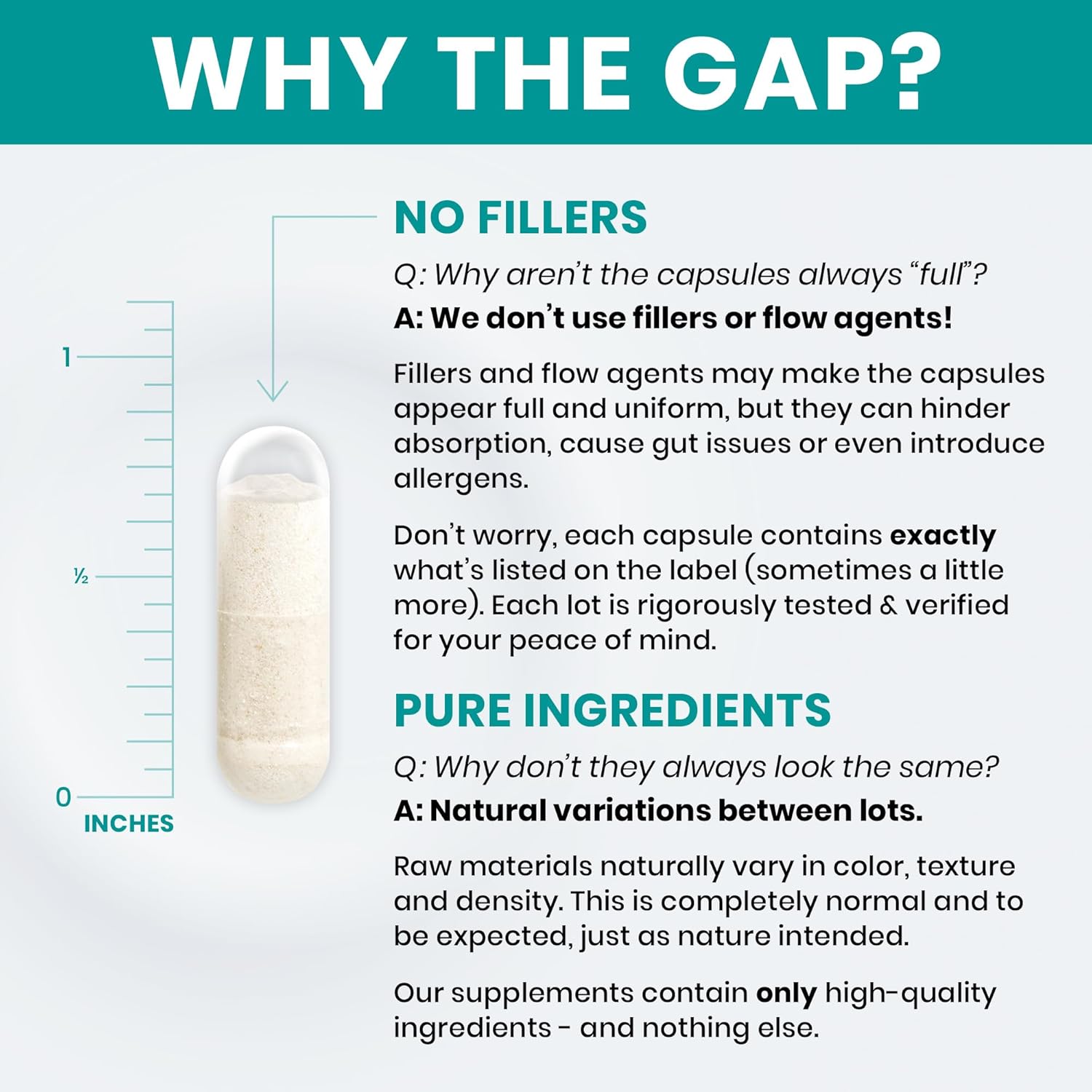 WHY THE GAP?

1

½

0

INCHES

NO FILLERS

Q: Why aren't the capsules always "full"?

A: We don't use fillers or flow agents!

Fillers and flow agents may make the capsules appear full and uniform, but they can hinder absorption, cause gut issues or even introduce allergens.

Don't worry, each capsule contains exactly what's listed on the label (sometimes a little more). Each lot is rigorously tested & verified for your peace of mind.

PURE INGREDIENTS

Q: Why don't they always look the same?

A: Natural variations between lots.

Raw materials naturally vary in color, texture and density. This is completely normal and to be expected, just as nature intended.

Our supplements contain only high-quality ingredients - and nothing else.